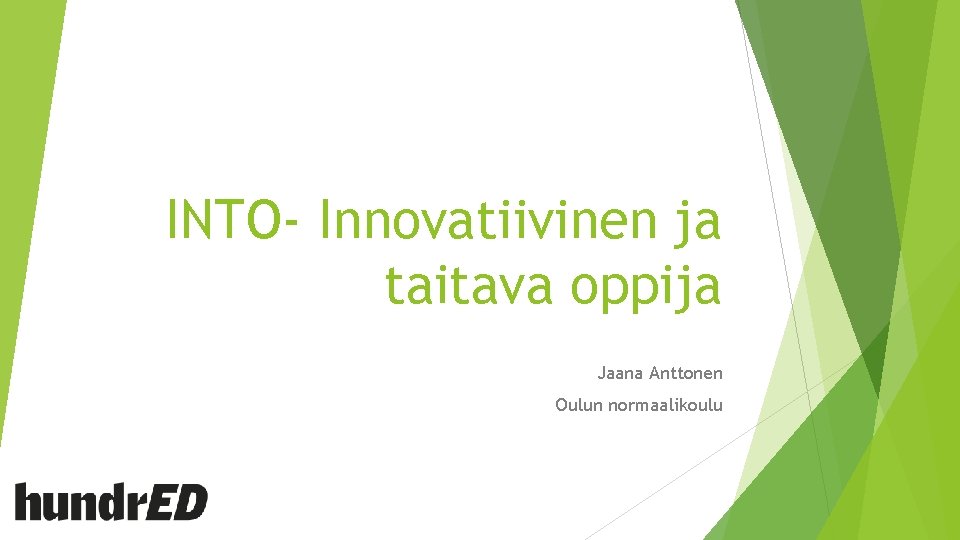 INTO- Innovatiivinen ja taitava oppija

Jaana Anttonen

Oulun normaalikoulu

hundrED